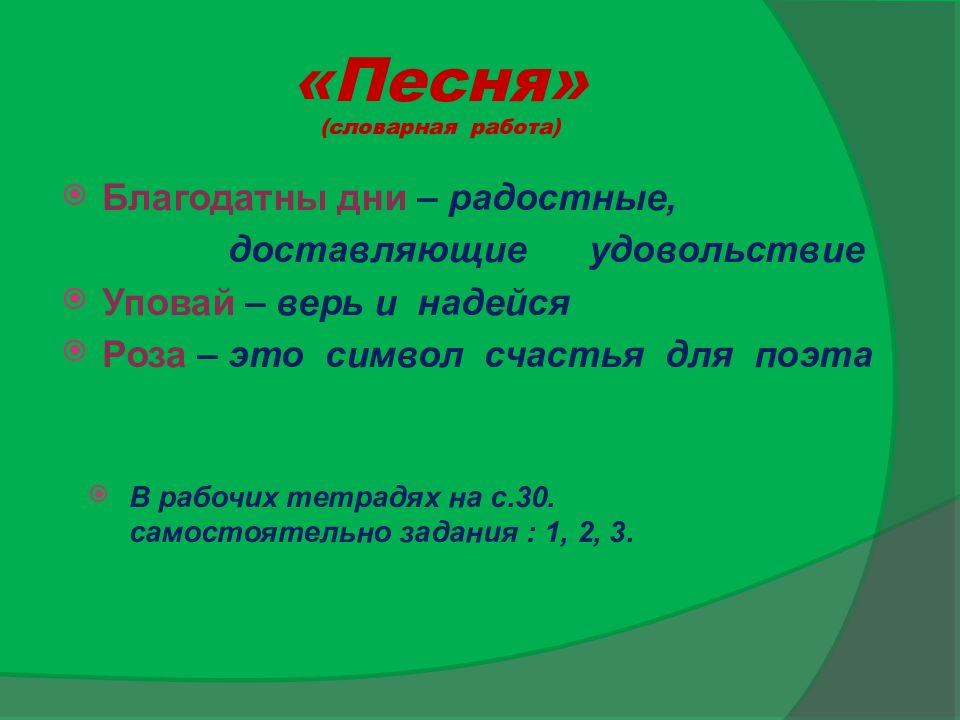 «Песня»
(словарная работа)

Благодатны дни – радостные, доставляющие удовольствие
Уповай – верь и надейся
Роза – это символ счастья для поэта

В рабочих тетрадях на с.30. самостоятельно задания : 1, 2, 3.